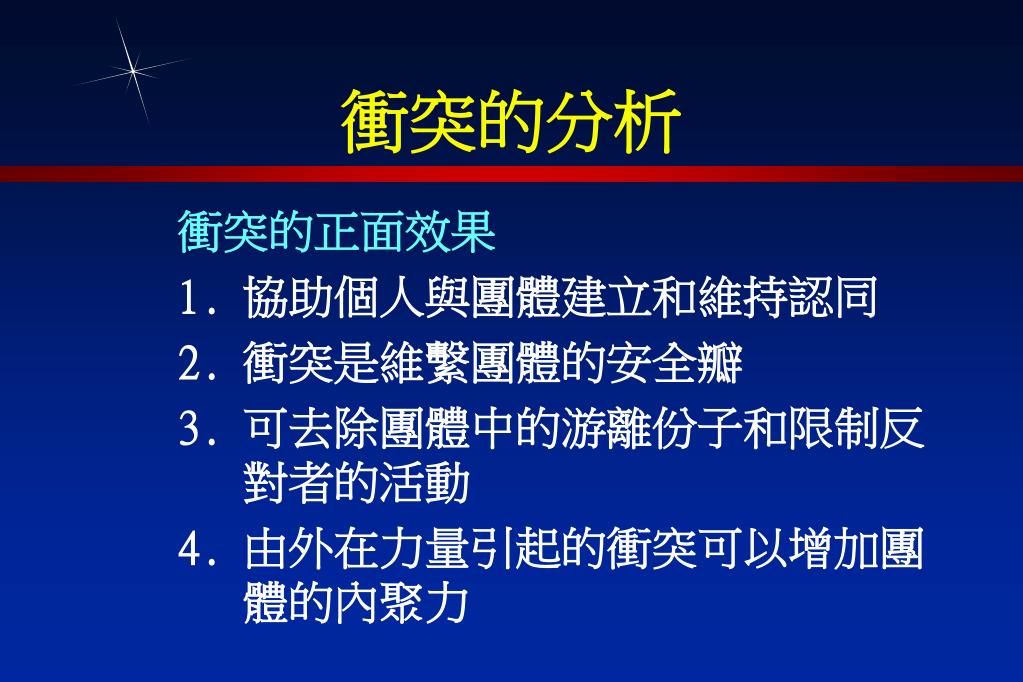 衝突的分析

衝突的正面效果

1. 協助個人與團體建立和維持認同

2. 衝突是維繫團體的安全瓣

3. 可去除團體中的游離份子和限制反對者的活動

4. 由外在力量引起的衝突可以增加團體的內聚力